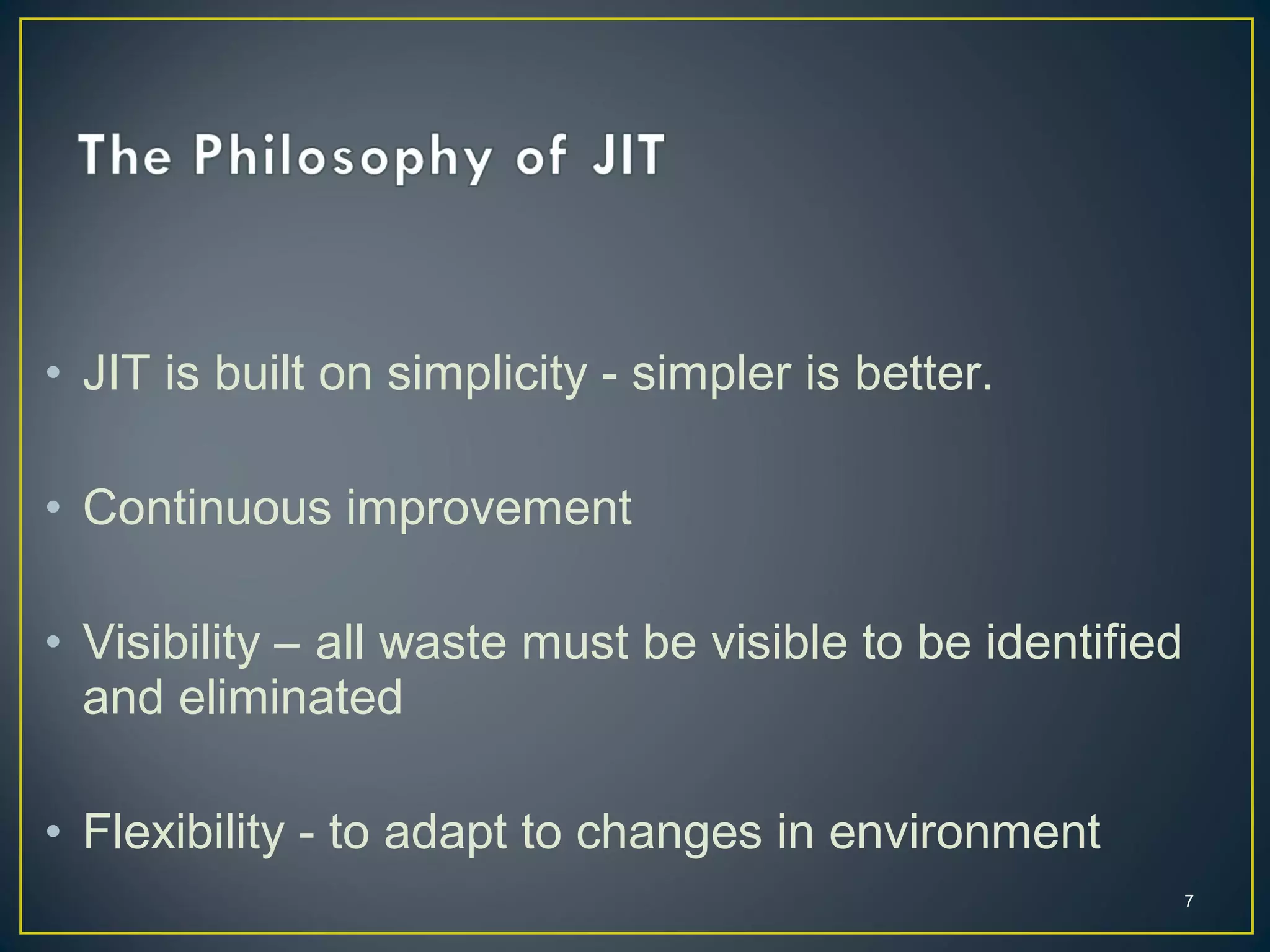 The Philosophy of JIT

• JIT is built on simplicity - simpler is better.

• Continuous improvement

• Visibility – all waste must be visible to be identified and eliminated

• Flexibility - to adapt to changes in environment

7